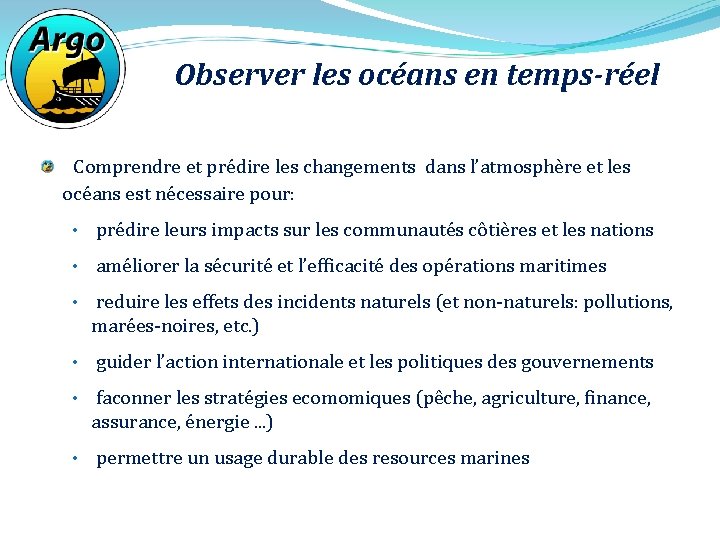 Argo

Observer les océans en temps-réel

Comprendre et prédire les changements dans l'atmosphère et les océans est nécessaire pour:

• prédire leurs impacts sur les communautés côtières et les nations

• améliorer la sécurité et l'efficacité des opérations maritimes

• reduire les effets des incidents naturels (et non-naturels: pollutions, marées-noires, etc.)

• guider l'action internationale et les politiques des gouvernements

• faconner les stratégies ecomomiques (pêche, agriculture, finance, assurance, énergie ...)

• permettre un usage durable des resources marines